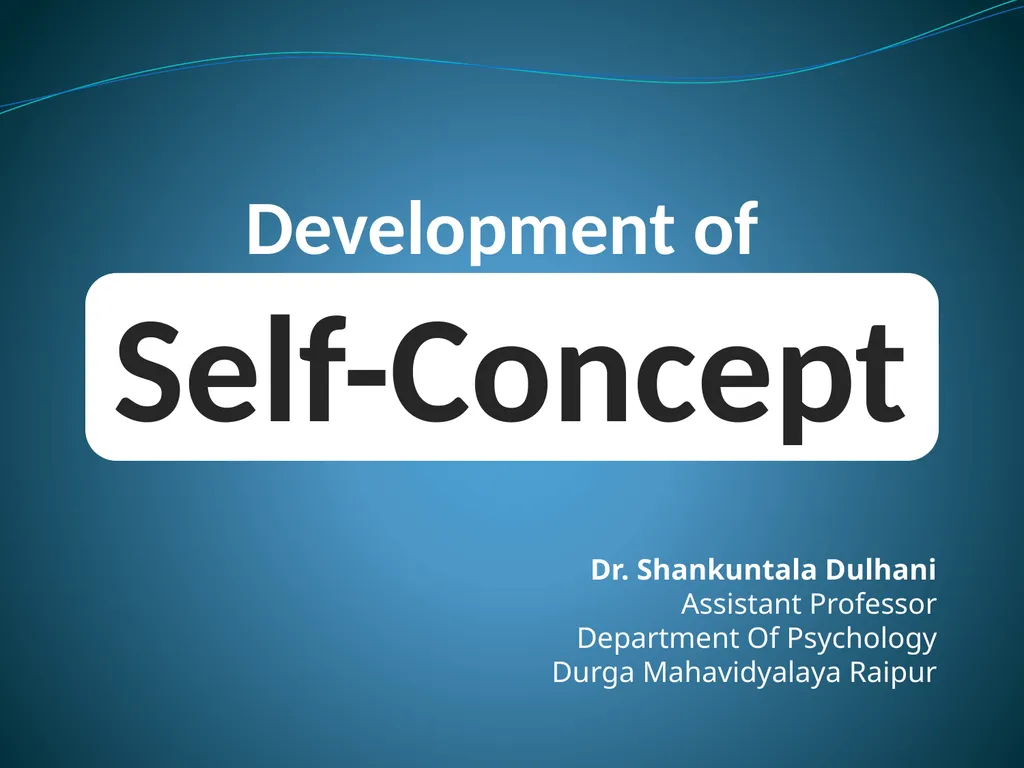 Development of

Self-Concept

Dr. Shankuntala Dulhani
Assistant Professor
Department Of Psychology
Durga Mahavidyalaya Raipur